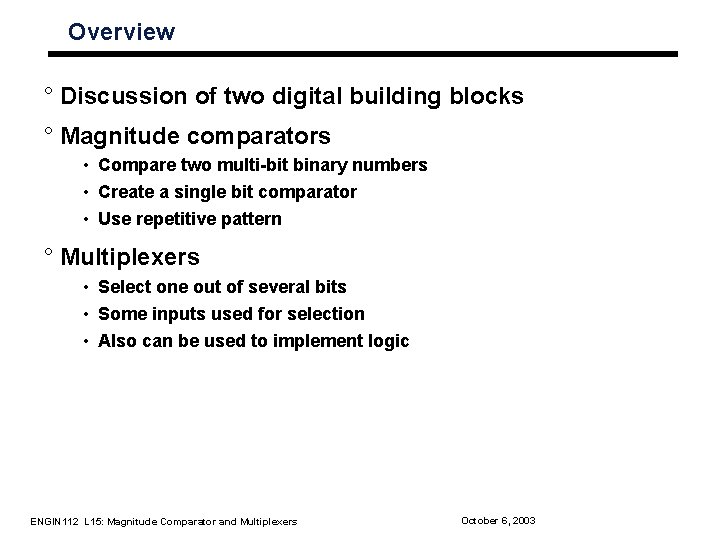 Overview

° Discussion of two digital building blocks

° Magnitude comparators

• Compare two multi-bit binary numbers
• Create a single bit comparator
• Use repetitive pattern

° Multiplexers

• Select one out of several bits
• Some inputs used for selection
• Also can be used to implement logic

ENGIN112 L15: Magnitude Comparator and Multiplexers

October 6, 2003